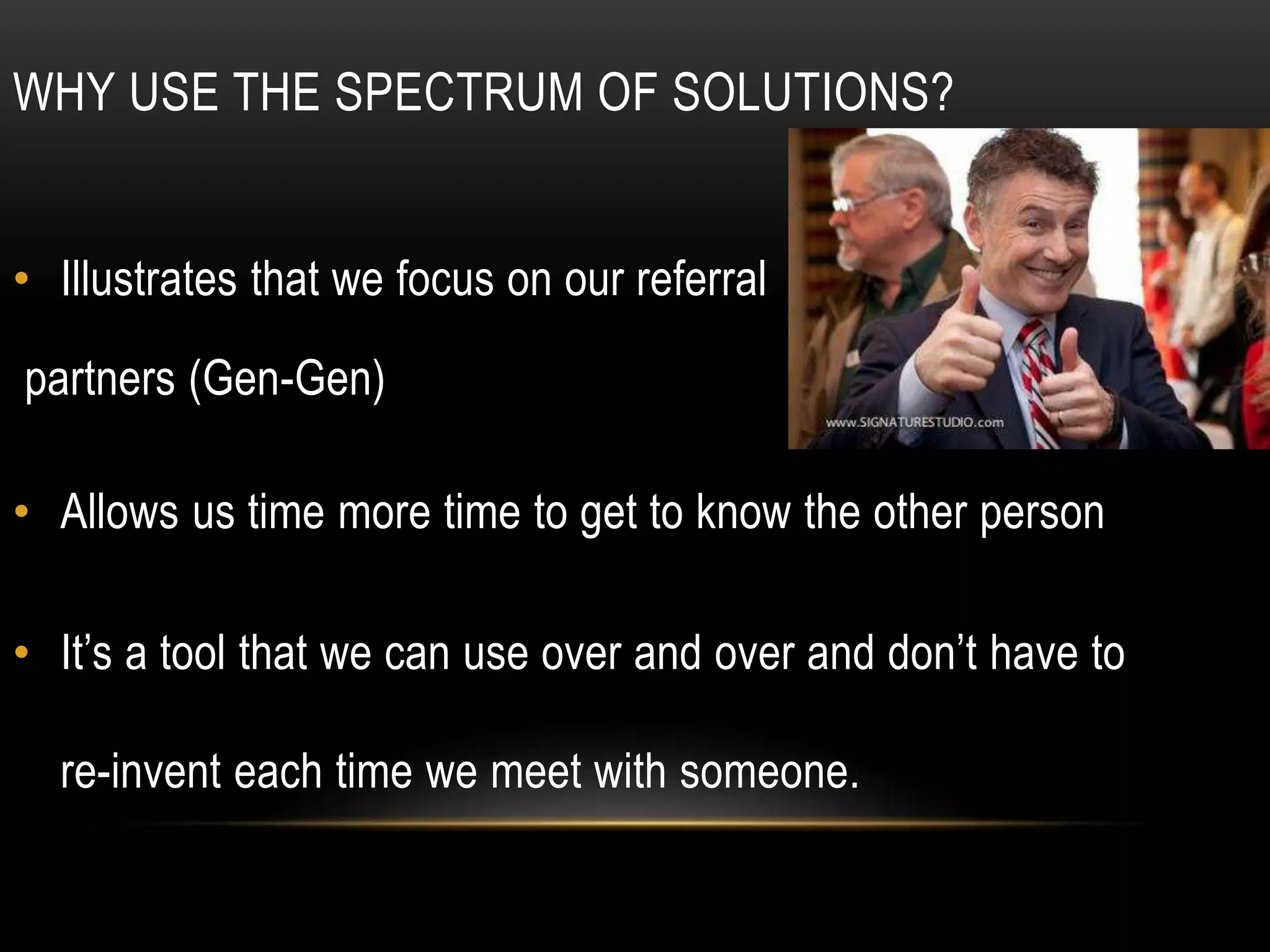 WHY USE THE SPECTRUM OF SOLUTIONS?

• Illustrates that we focus on our referral partners (Gen-Gen)

www.SIGNATURESTUDIO.com

• Allows us time more time to get to know the other person

• It's a tool that we can use over and over and don't have to re-invent each time we meet with someone.